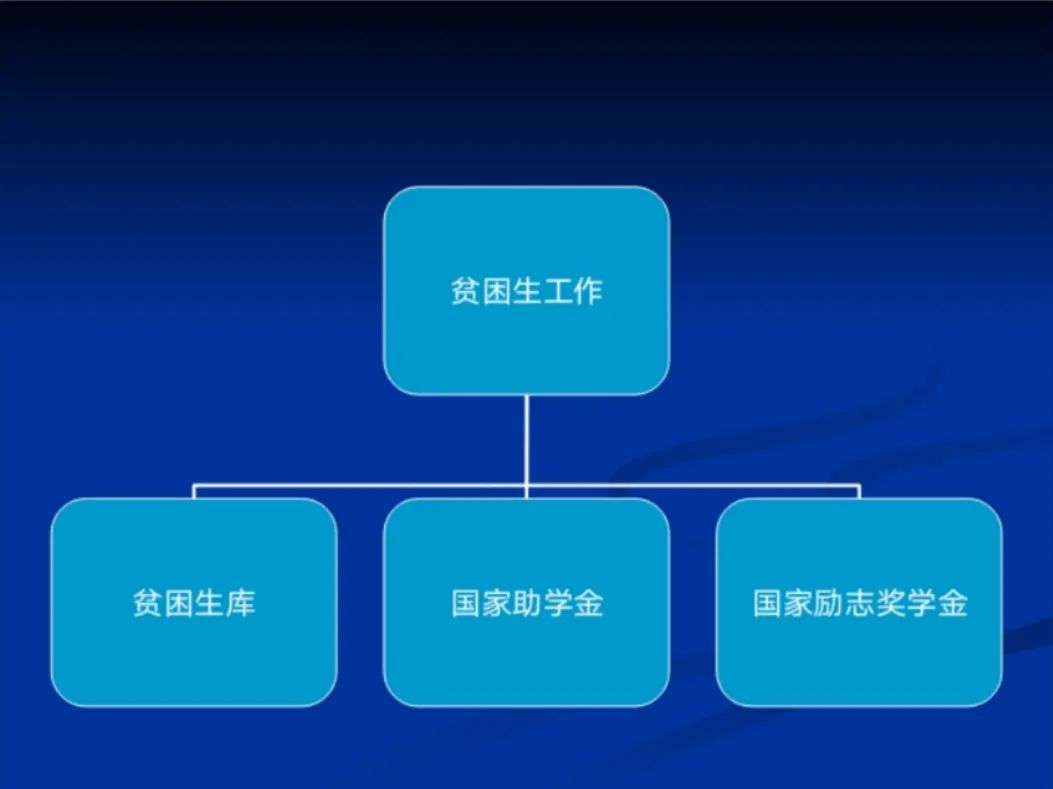 贫困生工作

贫困生库

国家助学金

国家励志奖学金